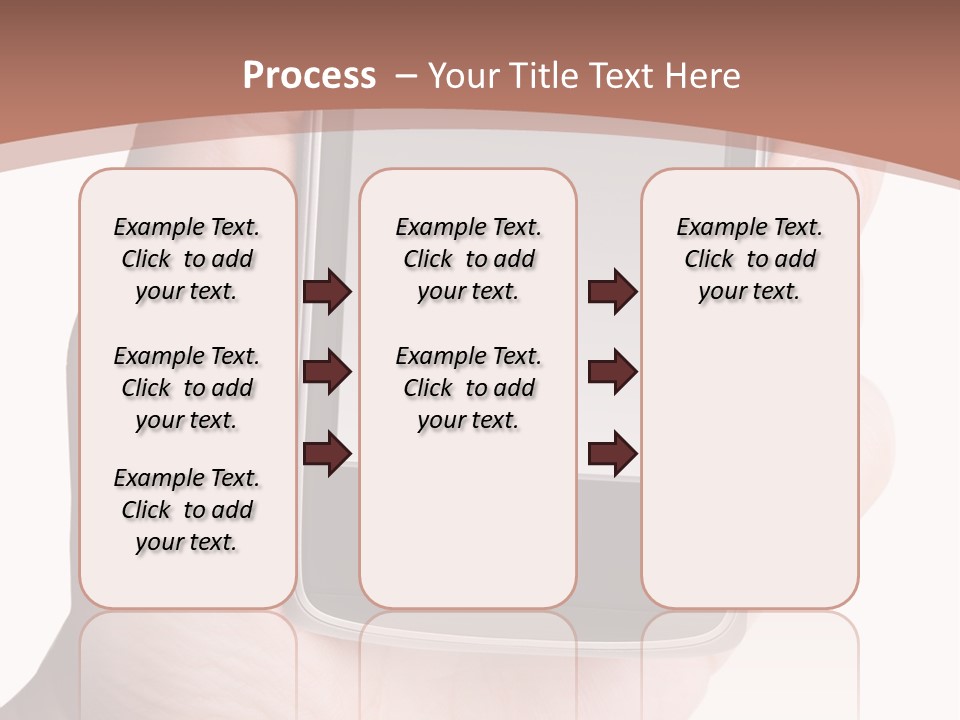 Process – Your Title Text Here

Example Text. Click to add your text.

Example Text. Click to add your text.

Example Text. Click to add your text.

Example Text. Click to add your text.

Example Text. Click to add your text.

Example Text. Click to add your text.